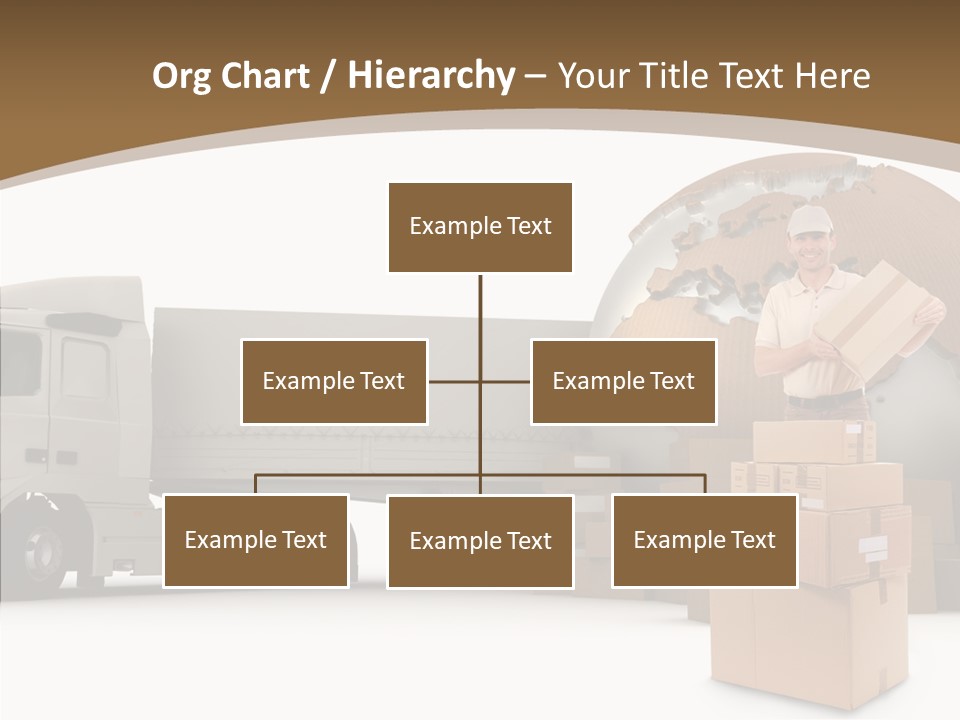 Org Chart / Hierarchy – Your Title Text Here

Example Text

Example Text

Example Text

Example Text

Example Text

Example Text